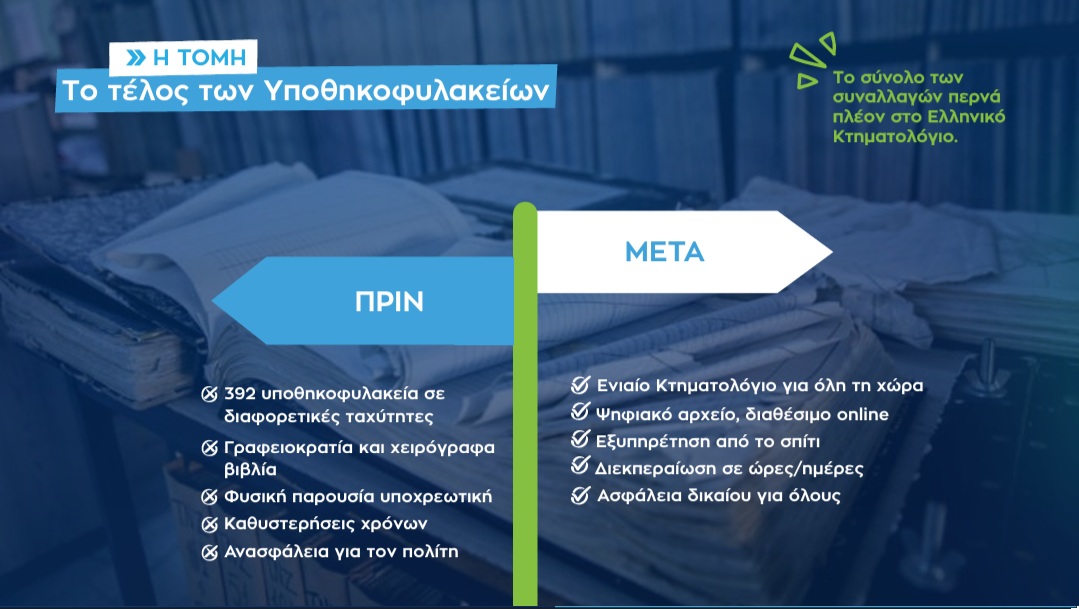 Η ΤΟΜΗ
Το τέλος των Υποθηκοφυλακείων

Το σύνολο των συναλλαγών περνά πλέον στο Ελληνικό Κτηματολόγιο.

ΠΡΙΝ

392 υποθηκοφυλακεία σε διαφορετικές ταχύτητες
Γραφειοκρατία και χειρόγραφα βιβλία
Φυσική παρουσία υποχρεωτική
Καθυστερήσεις χρόνων
Ανασφάλεια για τον πολίτη

ΜΕΤΑ

Ενιαίο Κτηματολόγιο για όλη τη χώρα
Ψηφιακό αρχείο, διαθέσιμο online
Εξυπηρέτηση από το σπίτι
Διεκπεραίωση σε ώρες/ημέρες
Ασφάλεια δικαίου για όλους